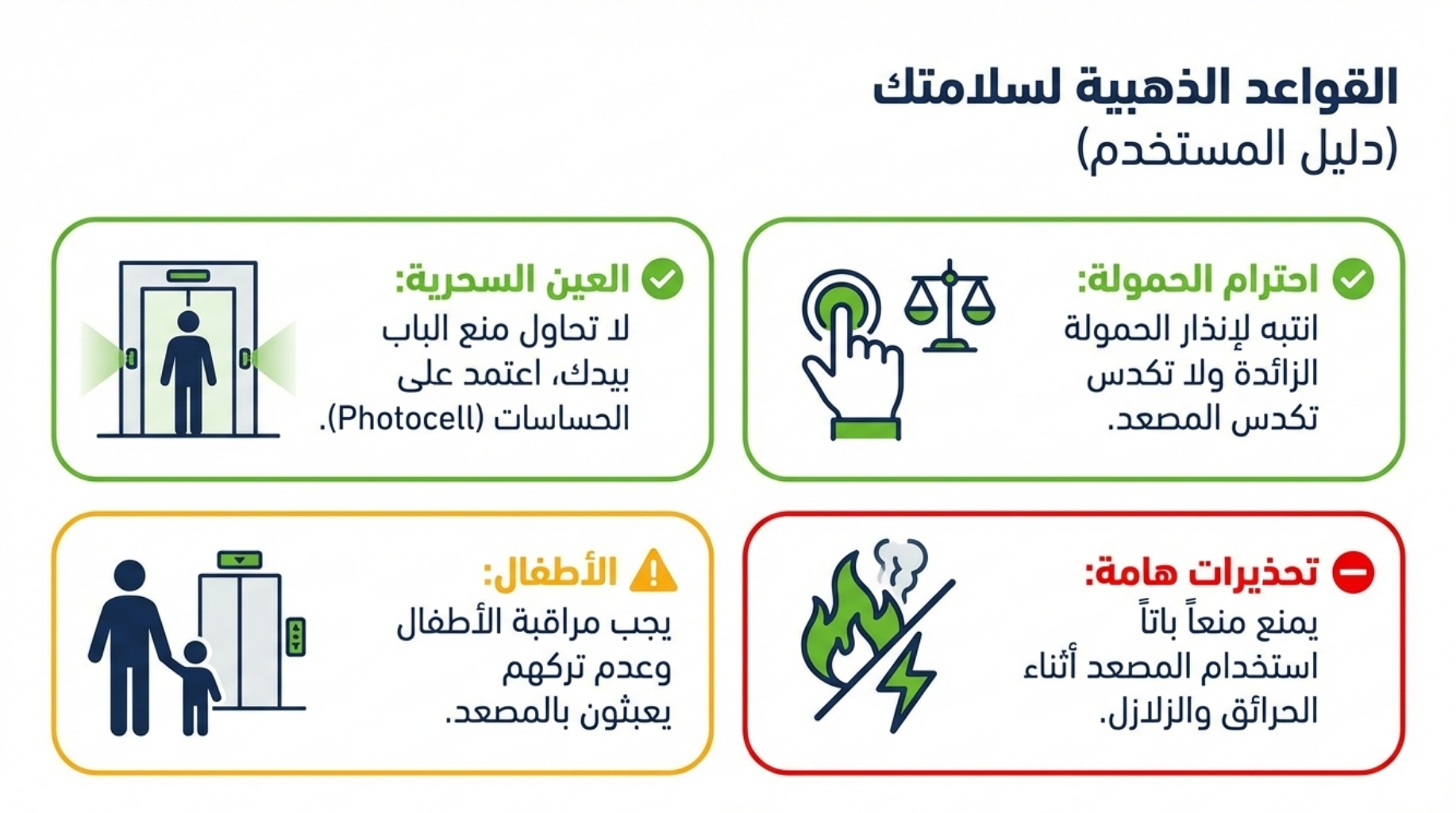 القواعد الذهبية لسلامتك
(دليل المستخدم)

احترام الحمولة:
انتبه لإنذار الحمولة الزائدة ولا تكدس تكدس المصعد.

العين السحرية:
لا تحاول منع الباب بيدك، اعتمد على الحساسات (Photocell).

تحذيرات هامة:
يمنع منعاً باتاً استخدام المصعد أثناء الحرائق والزلازل.

الأطفال:
يجب مراقبة الأطفال وعدم تركهم يعبثون بالمصعد.